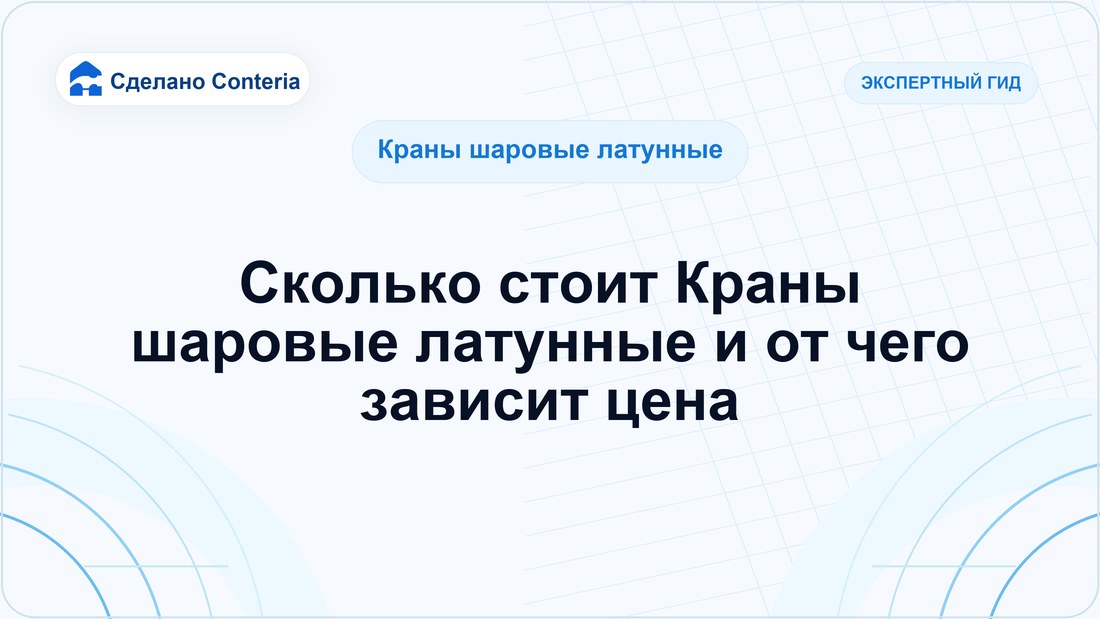 Сделано Conteria

ЭКСПЕРТНЫЙ ГИД

Краны шаровые латунные

Сколько стоит Краны шаровые латунные и от чего зависит цена